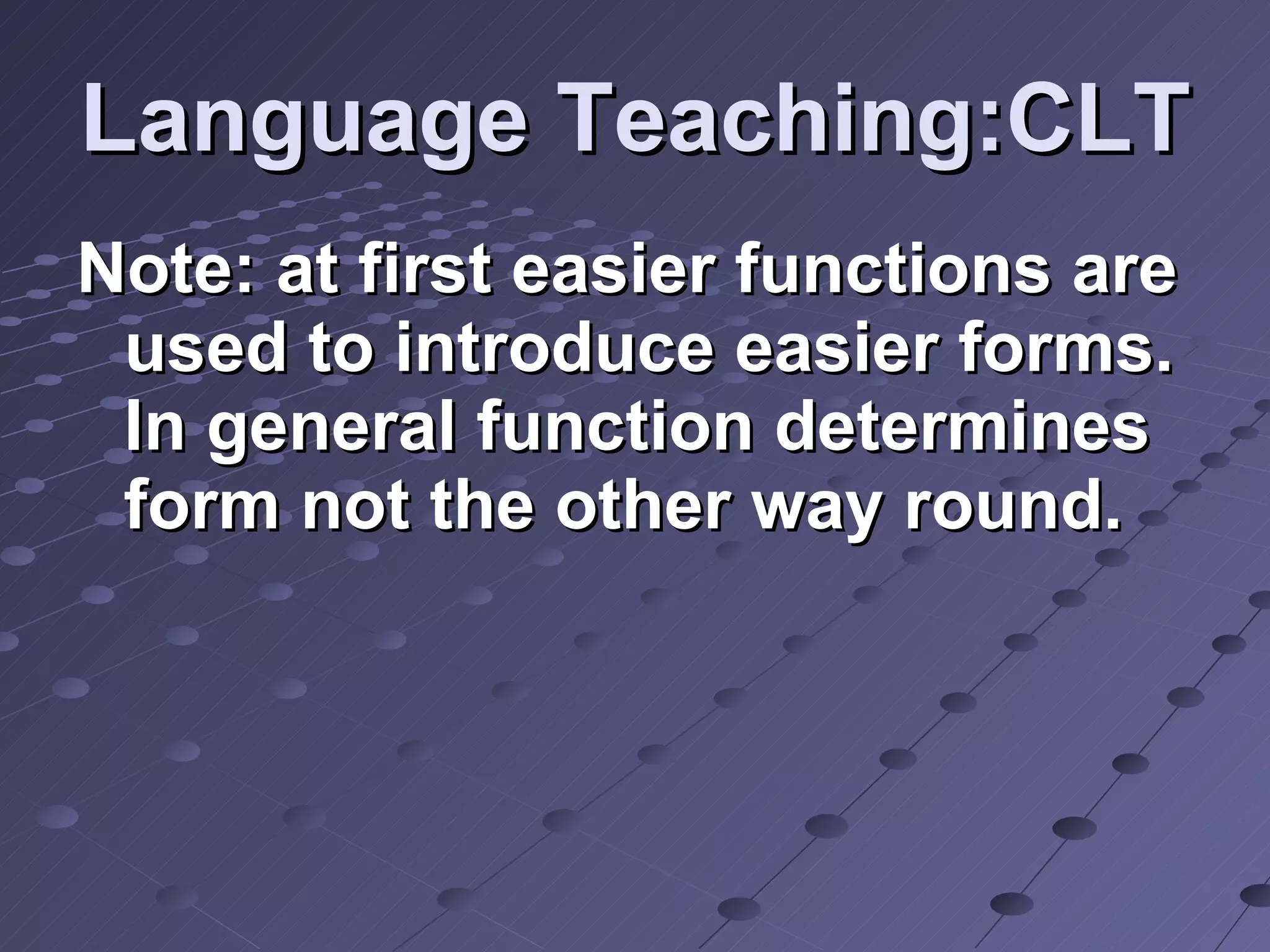 Language Teaching:CLT

Note: at first easier functions are used to introduce easier forms. In general function determines form not the other way round.